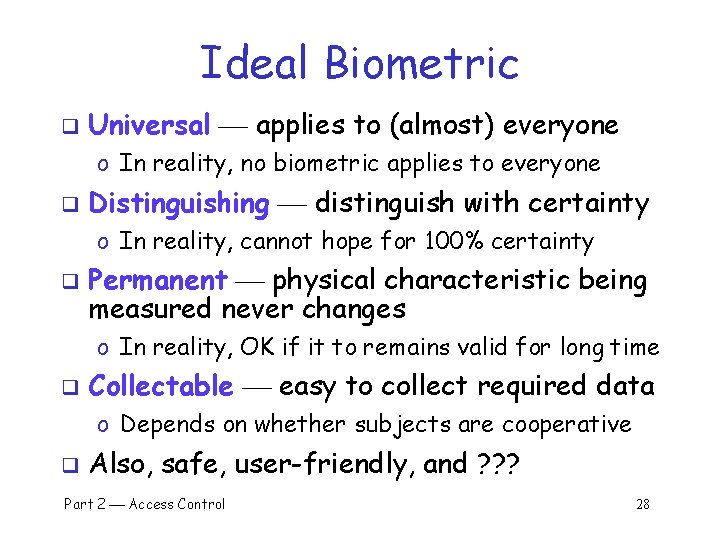 Ideal Biometric

❑ Universal — applies to (almost) everyone

o In reality, no biometric applies to everyone

❑ Distinguishing — distinguish with certainty

o In reality, cannot hope for 100% certainty

❑ Permanent — physical characteristic being measured never changes

o In reality, OK if it to remains valid for long time

❑ Collectable — easy to collect required data

o Depends on whether subjects are cooperative

❑ Also, safe, user-friendly, and ???

Part 2 — Access Control

28